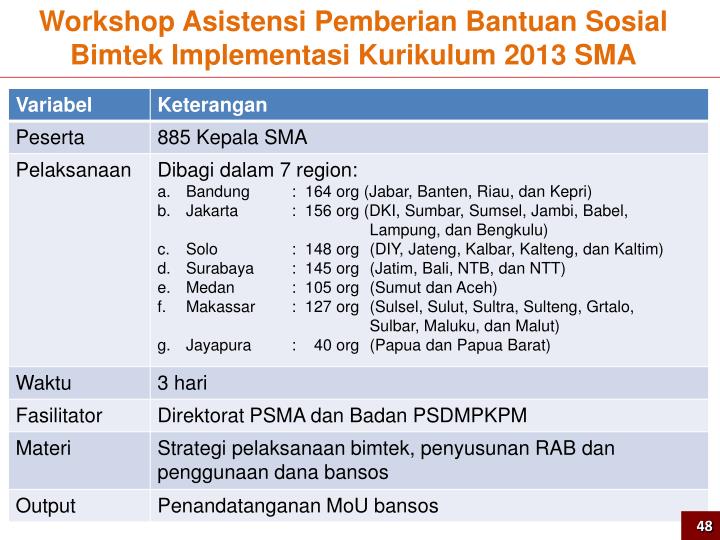 Workshop Asistensi Pemberian Bantuan Sosial Bimtek Implementasi Kurikulum 2013 SMA

| Variabel | Keterangan |
|---|---|
| Peserta | 885 Kepala SMA |
| Pelaksanaan | Dibagi dalam 7 region: a. Bandung : 164 org (Jabar, Banten, Riau, dan Kepri) b. Jakarta : 156 org (DKI, Sumbar, Sumsel, Jambi, Babel, Lampung, dan Bengkulu) c. Solo : 148 org (DIY, Jateng, Kalbar, Kalteng, dan Kaltim) d. Surabaya : 145 org (Jatim, Bali, NTB, dan NTT) e. Medan : 105 org (Sumut dan Aceh) f. Makassar : 127 org (Sulsel, Sulut, Sultra, Sulteng, Grtalo, Sulbar, Maluku, dan Malut) g. Jayapura : 40 org (Papua dan Papua Barat) |
| Waktu | 3 hari |
| Fasilitator | Direktorat PSMA dan Badan PSDMPKPM |
| Materi | Strategi pelaksanaan bimtek, penyusunan RAB dan penggunaan dana bansos |
| Output | Penandatanganan MoU bansos |

48